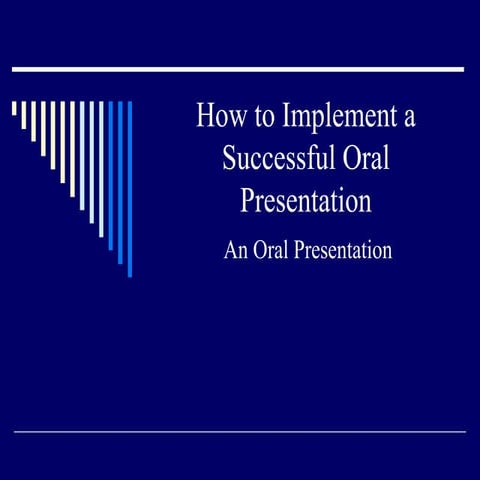 How to Implement a Successful Oral Presentation

An Oral Presentation